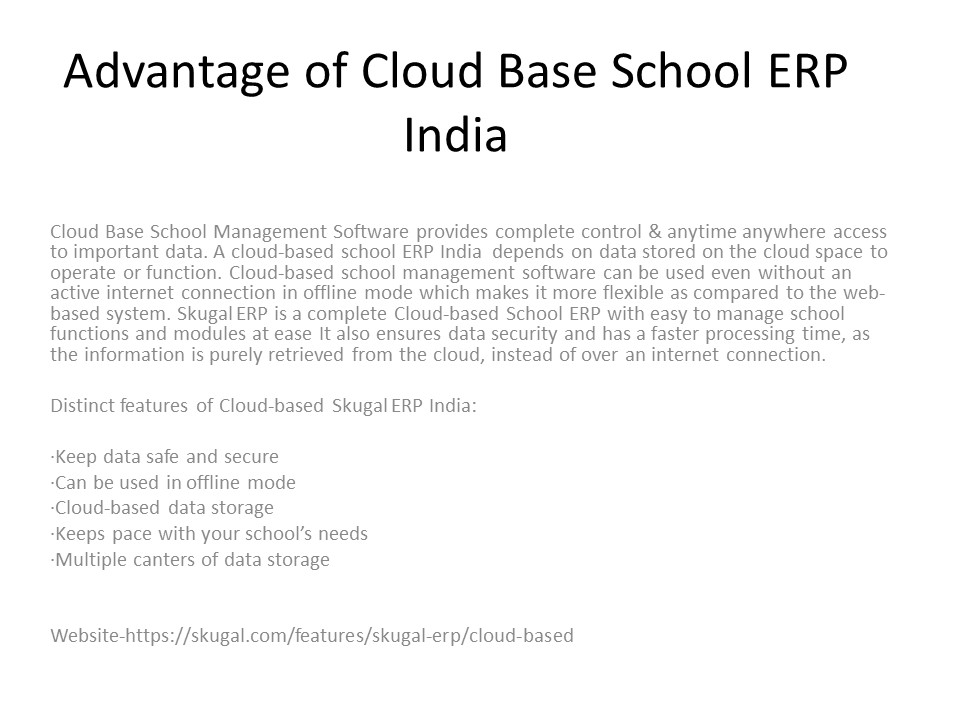 Advantage of Cloud Base School ERP India

Cloud Base School Management Software provides complete control & anytime anywhere access to important data. A cloud-based school ERP India depends on data stored on the cloud space to operate or function. Cloud-based school management software can be used even without an active internet connection in offline mode which makes it more flexible as compared to the web-based system. Skugal ERP is a complete Cloud-based School ERP with easy to manage school functions and modules at ease It also ensures data security and has a faster processing time, as the information is purely retrieved from the cloud, instead of over an internet connection.

Distinct features of Cloud-based Skugal ERP India:

·Keep data safe and secure
·Can be used in offline mode
·Cloud-based data storage
·Keeps pace with your school's needs
·Multiple canters of data storage

Website-https://skugal.com/features/skugal-erp/cloud-based